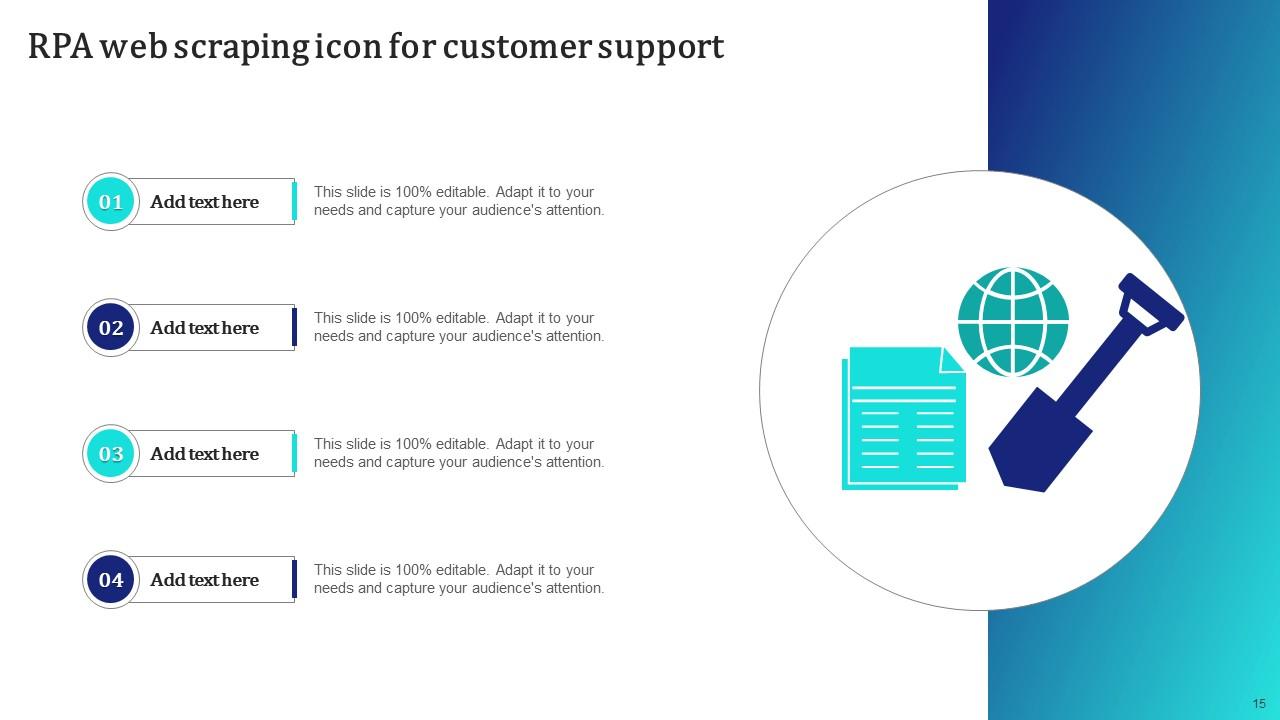 RPA web scraping icon for customer support

01 Add text here

This slide is 100% editable. Adapt it to your needs and capture your audience's attention.

02 Add text here

This slide is 100% editable. Adapt it to your needs and capture your audience's attention.

03 Add text here

This slide is 100% editable. Adapt it to your needs and capture your audience's attention.

04 Add text here

This slide is 100% editable. Adapt it to your needs and capture your audience's attention.

15